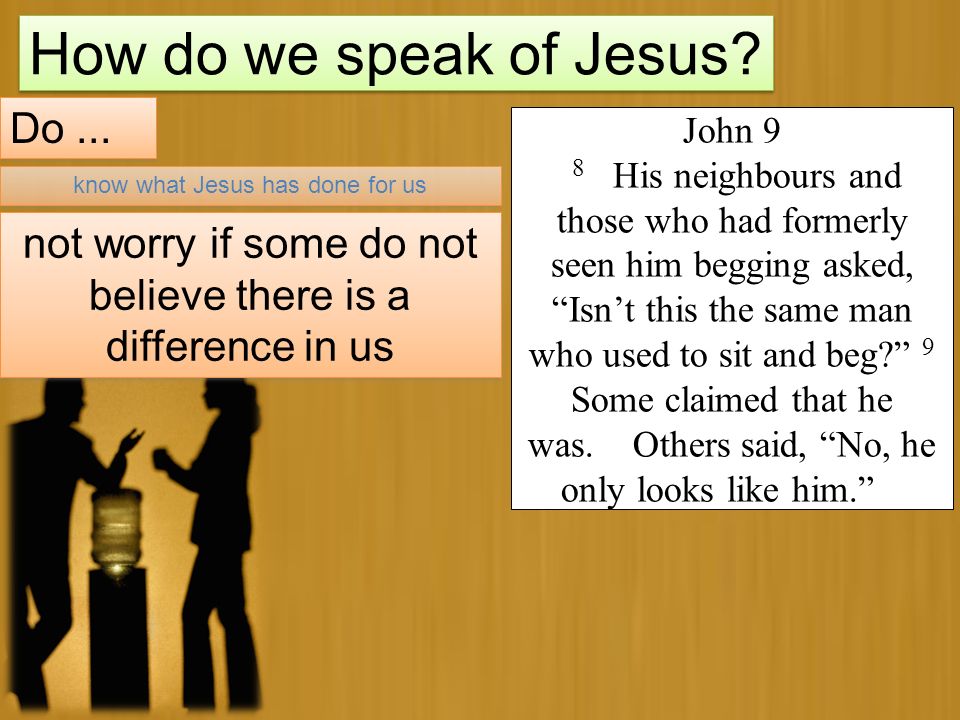 How do we speak of Jesus?

Do ...

know what Jesus has done for us

not worry if some do not believe there is a difference in us

John 9
$^{8}$ His neighbours and those who had formerly seen him begging asked, “Isn’t this the same man who used to sit and beg?” $^{9}$ Some claimed that he was. Others said, “No, he only looks like him.”